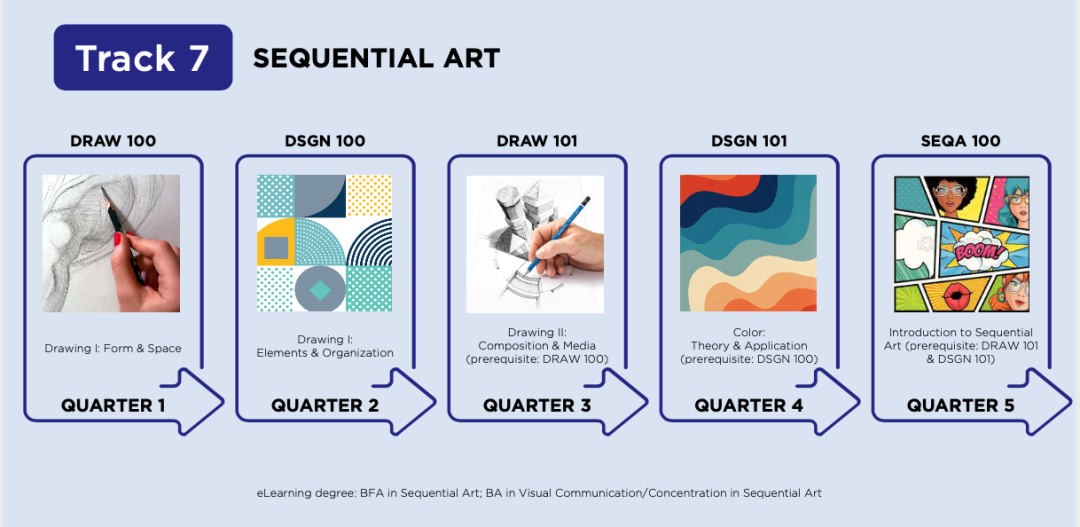 Track 7 SEQUENTIAL ART

DRAW 100
Drawing I: Form & Space
QUARTER 1

DSGN 100
Drawing I: Elements & Organization
QUARTER 2

DRAW 101
Drawing II: Composition & Media (prerequisite: DRAW 100)
QUARTER 3

DSGN 101
Color: Theory & Application (prerequisite: DSGN 100)
QUARTER 4

SEQA 100
BOOM!
Introduction to Sequential Art (prerequisite: DRAW 101 & DSGN 101)
QUARTER 5

eLearning degree: BFA in Sequential Art; BA in Visual Communication/Concentration in Sequential Art